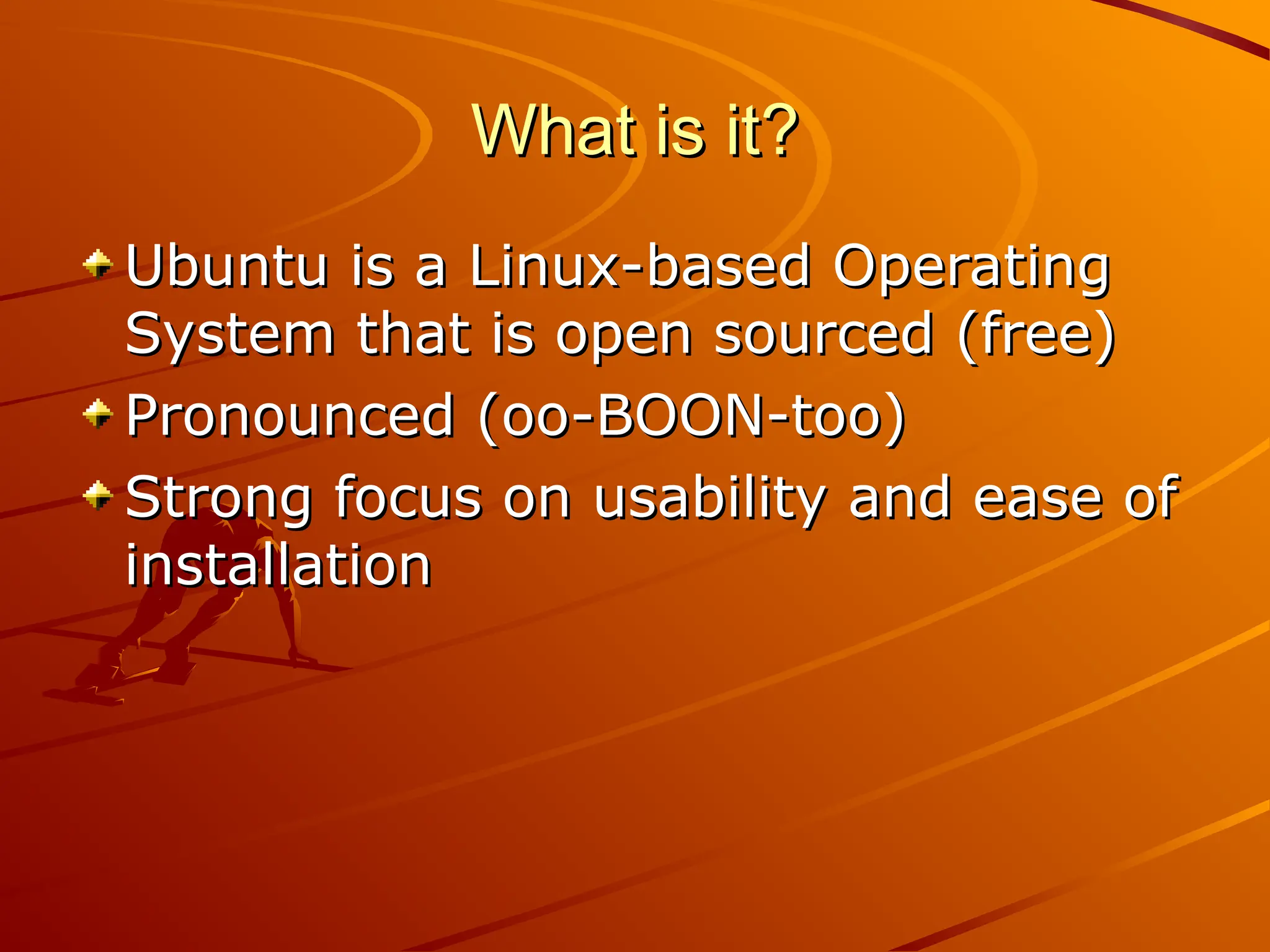 What is it?

Ubuntu is a Linux-based Operating System that is open sourced (free)

Pronounced (oo-BOON-too)

Strong focus on usability and ease of installation